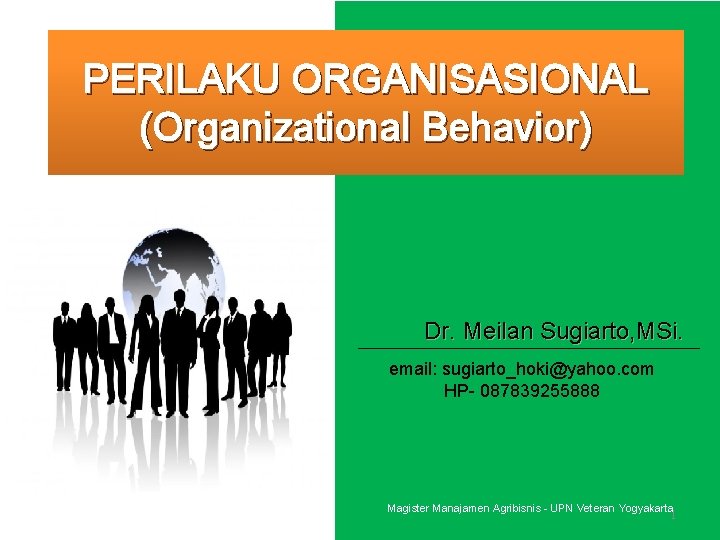 PERILAKU ORGANISASIONAL
(Organizational Behavior)

Dr. Meilan Sugiarto,MSi.

email: sugiarto_hoki@yahoo.com
HP- 087839255888

Magister Manajamen Agribisnis - UPN Veteran Yogyakarta

1